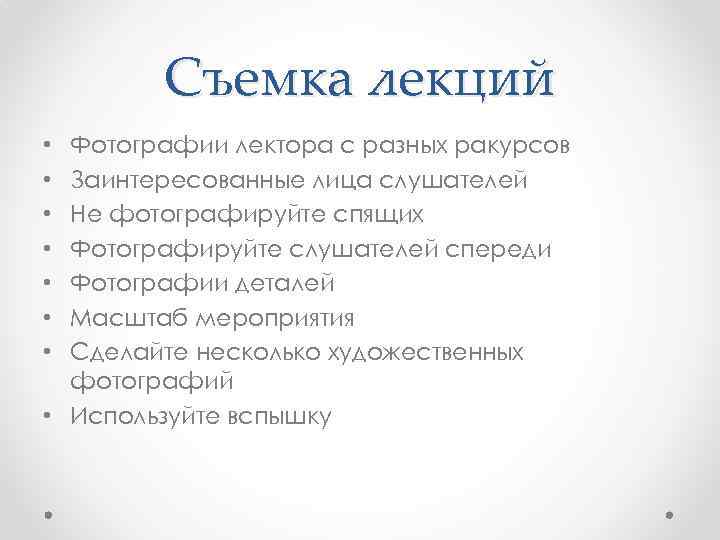 Съемка лекций

• Фотографии лектора с разных ракурсов
• Заинтересованные лица слушателей
• Не фотографируйте спящих
• Фотографируйте слушателей спереди
• Фотографии деталей
• Масштаб мероприятия
• Сделайте несколько художественных фотографий
• Используйте вспышку